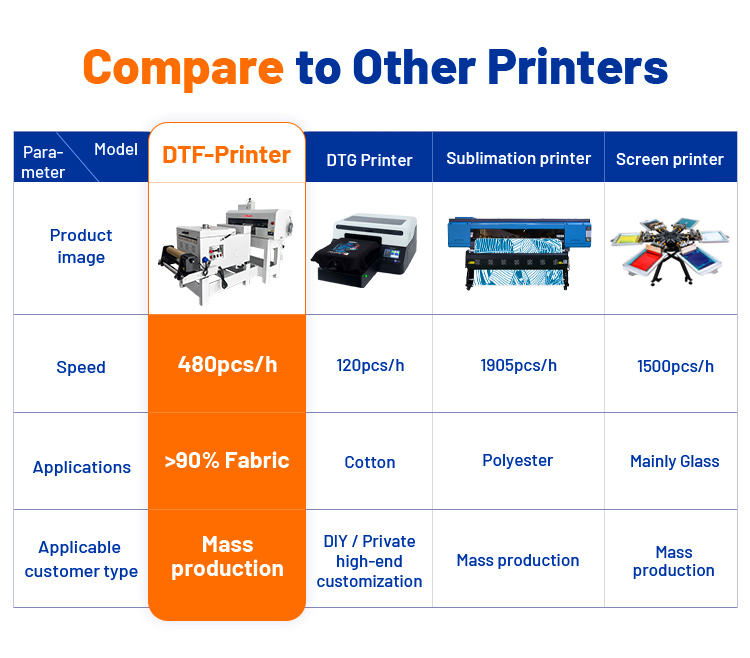 Compare to Other Printers

| Parameter / Model | DTF-Printer | DTG Printer | Sublimation printer | Screen printer |
|---|---|---|---|---|
| Product image | | | | |
| Speed | 480pcs/h | 120pcs/h | 1905pcs/h | 1500pcs/h |
| Applications | >90% Fabric | Cotton | Polyester | Mainly Glass |
| Applicable customer type | Mass production | DIY / Private high-end customization | Mass production | Mass production |